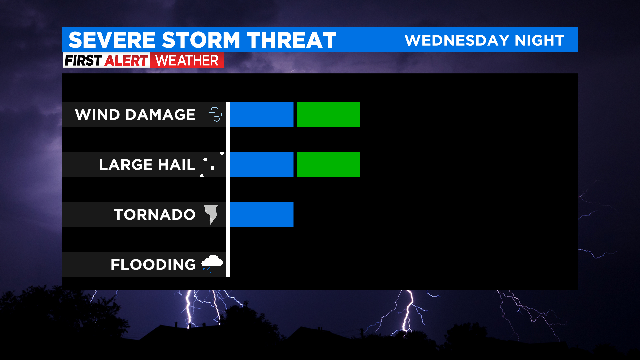 SEVERE STORM THREAT
WEDNESDAY NIGHT
FIRST ALERT WEATHER

WIND DAMAGE

LARGE HAIL

TORNADO

FLOODING